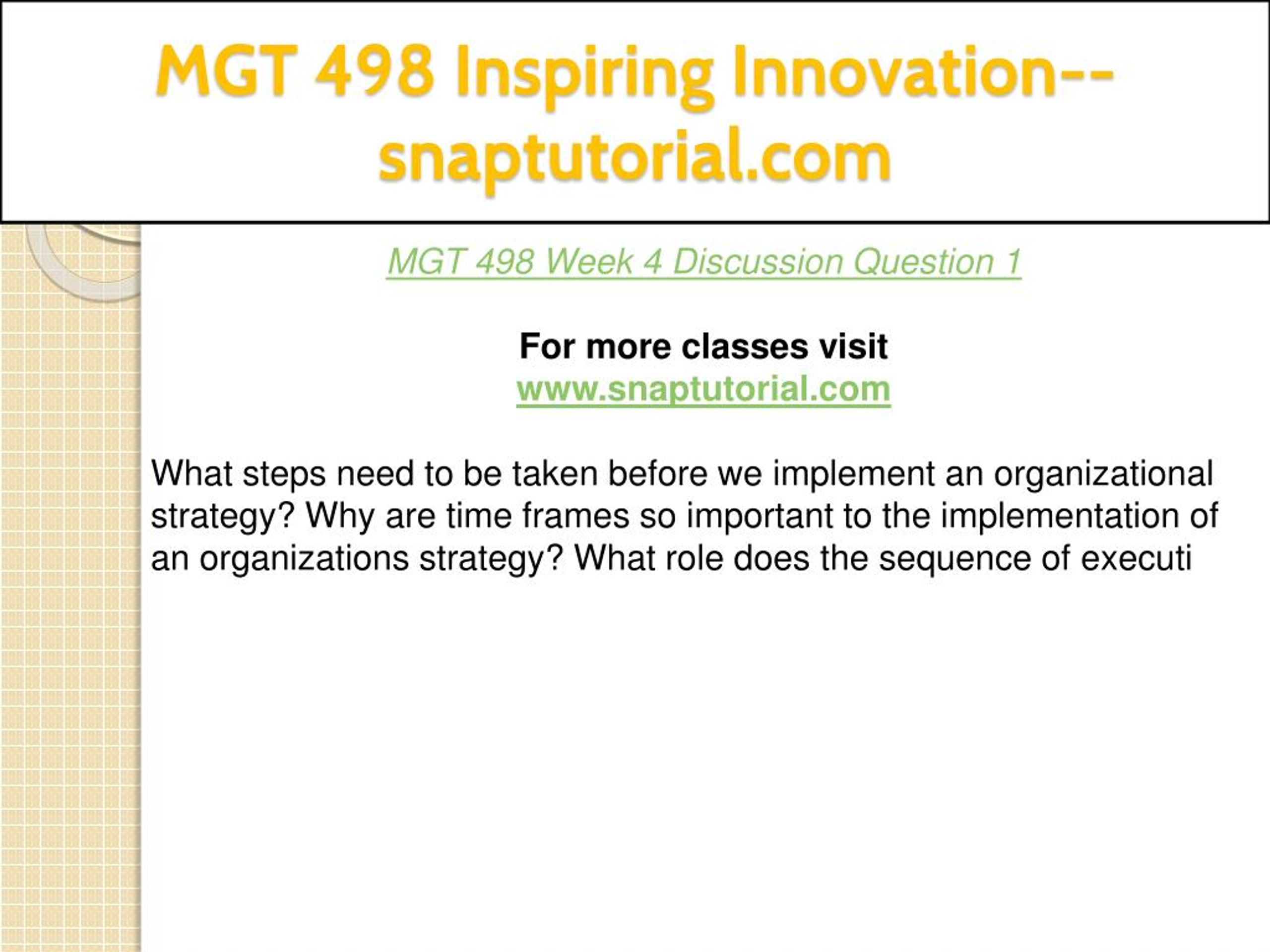 MGT 498 Inspiring Innovation--snaptutorial.com

MGT 498 Week 4 Discussion Question 1

For more classes visit
www.snaptutorial.com

What steps need to be taken before we implement an organizational strategy? Why are time frames so important to the implementation of an organizations strategy? What role does the sequence of executi